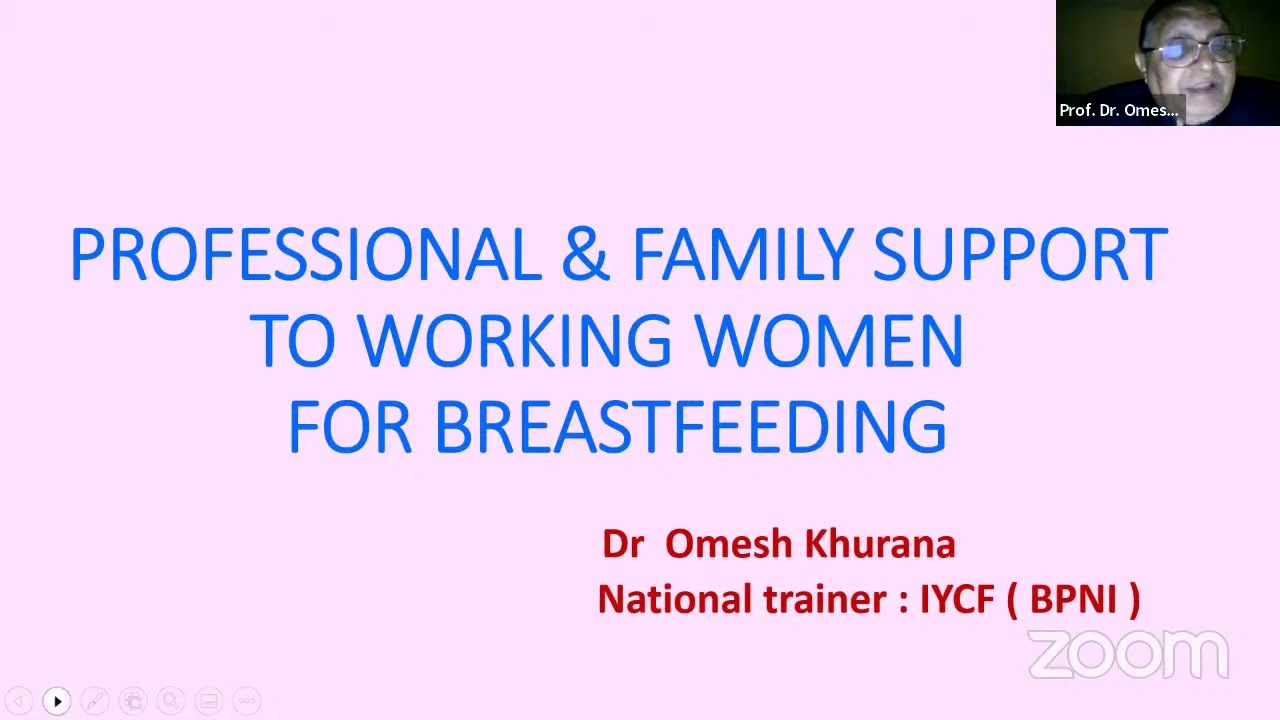 Prof. Dr. Omes...

PROFESSIONAL & FAMILY SUPPORT TO WORKING WOMEN FOR BREASTFEEDING

Dr Omesh Khurana
National trainer : IYCF ( BPNI )

zoom